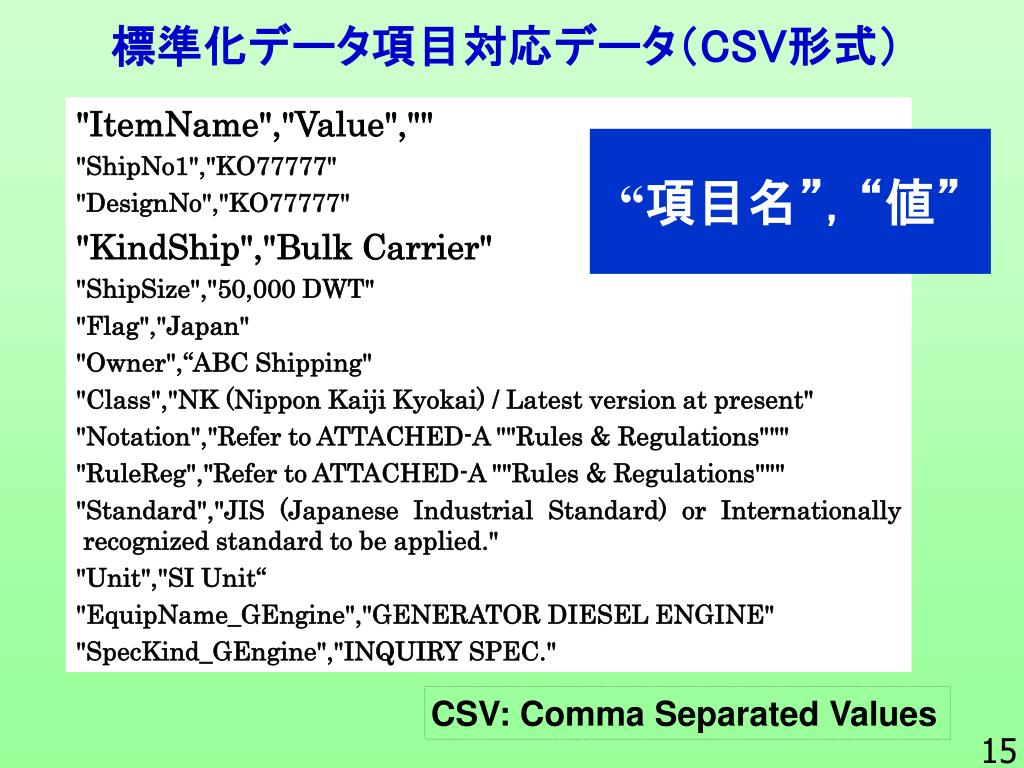 標準化データ項目対応データ（CSV形式）

"ItemName","Value",""
"ShipNo1","KO77777"
"DesignNo","KO77777"
"KindShip","Bulk Carrier"
"ShipSize","50,000 DWT"
"Flag","Japan"
"Owner",“ABC Shipping"
"Class","NK (Nippon Kaiji Kyokai) / Latest version at present"
"Notation","Refer to ATTACHED-A ""Rules & Regulations"""
"RuleReg","Refer to ATTACHED-A ""Rules & Regulations"""
"Standard","JIS (Japanese Industrial Standard) or Internationally recognized standard to be applied."
"Unit","SI Unit“
"EquipName_GEngine","GENERATOR DIESEL ENGINE"
"SpecKind_GEngine","INQUIRY SPEC."

“項目名”, “値”

CSV: Comma Separated Values

15